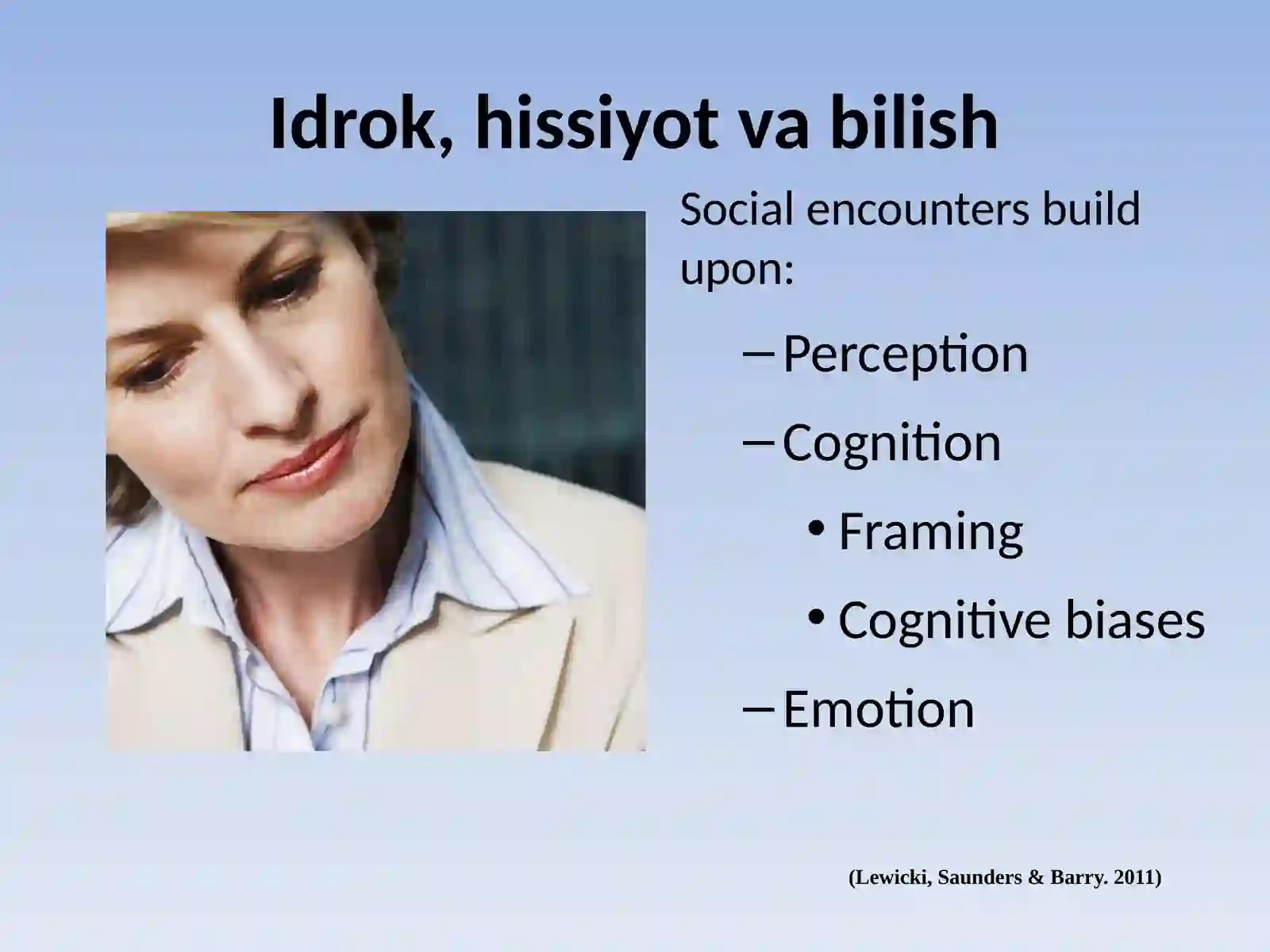 Idrok, hissiyot va bilish

Social encounters build upon:

– Perception

– Cognition

• Framing

• Cognitive biases

– Emotion

(Lewicki, Saunders & Barry. 2011)